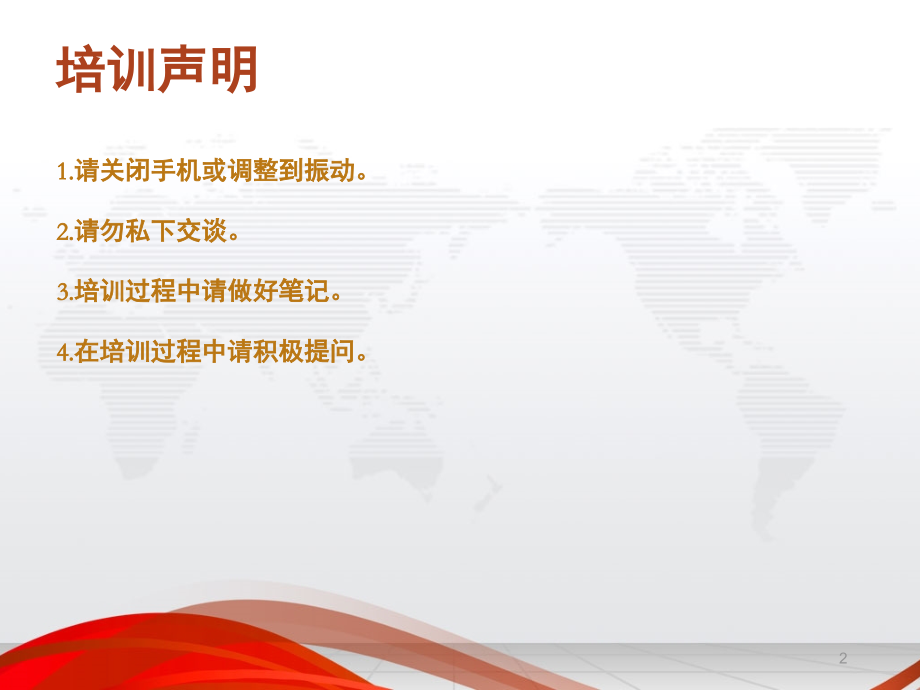 培训声明

1.请关闭手机或调整到振动。

2.请勿私下交谈。

3.培训过程中请做好笔记。

4.在培训过程中请积极提问。

2